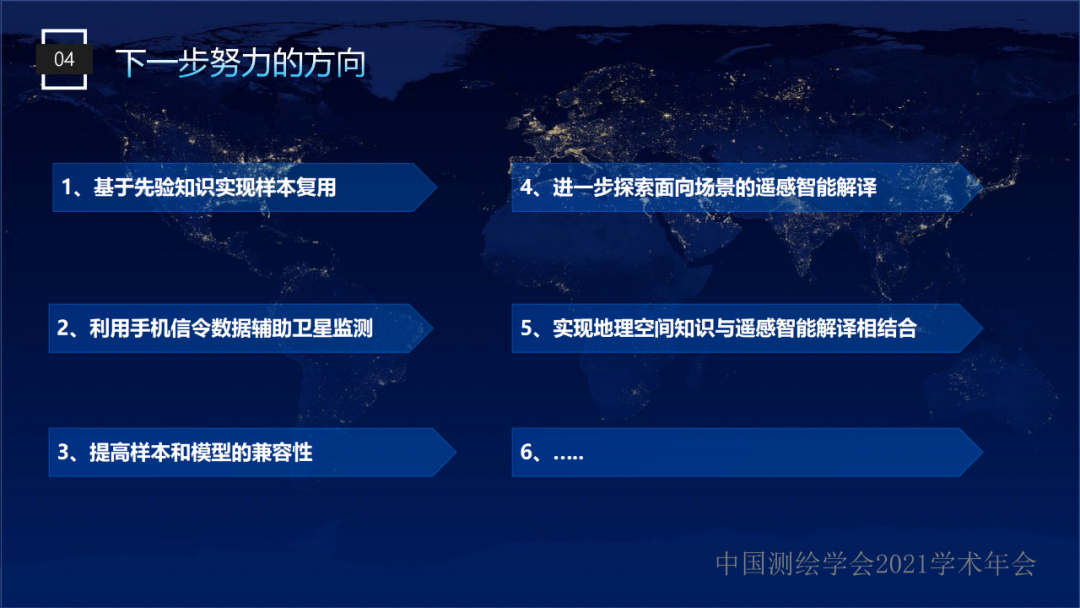 04 下一步努力的方向

1、基于先验知识实现样本复用

2、利用手机信令数据辅助卫星监测

3、提高样本和模型的兼容性

4、进一步探索面向场景的遥感智能解译

5、实现地理空间知识与遥感智能解译相结合

6、.....

中国测绘学会2021学术年会